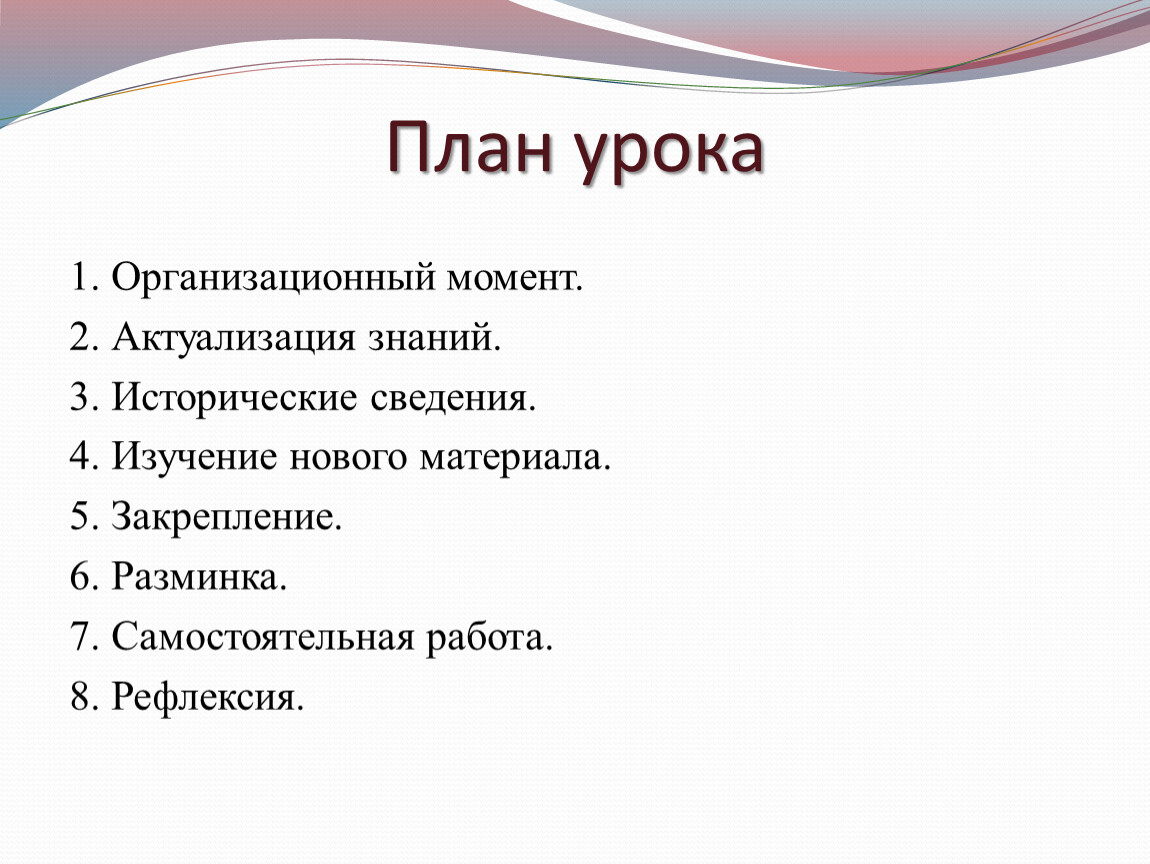 План урока

1. Организационный момент.
2. Актуализация знаний.
3. Исторические сведения.
4. Изучение нового материала.
5. Закрепление.
6. Разминка.
7. Самостоятельная работа.
8. Рефлексия.